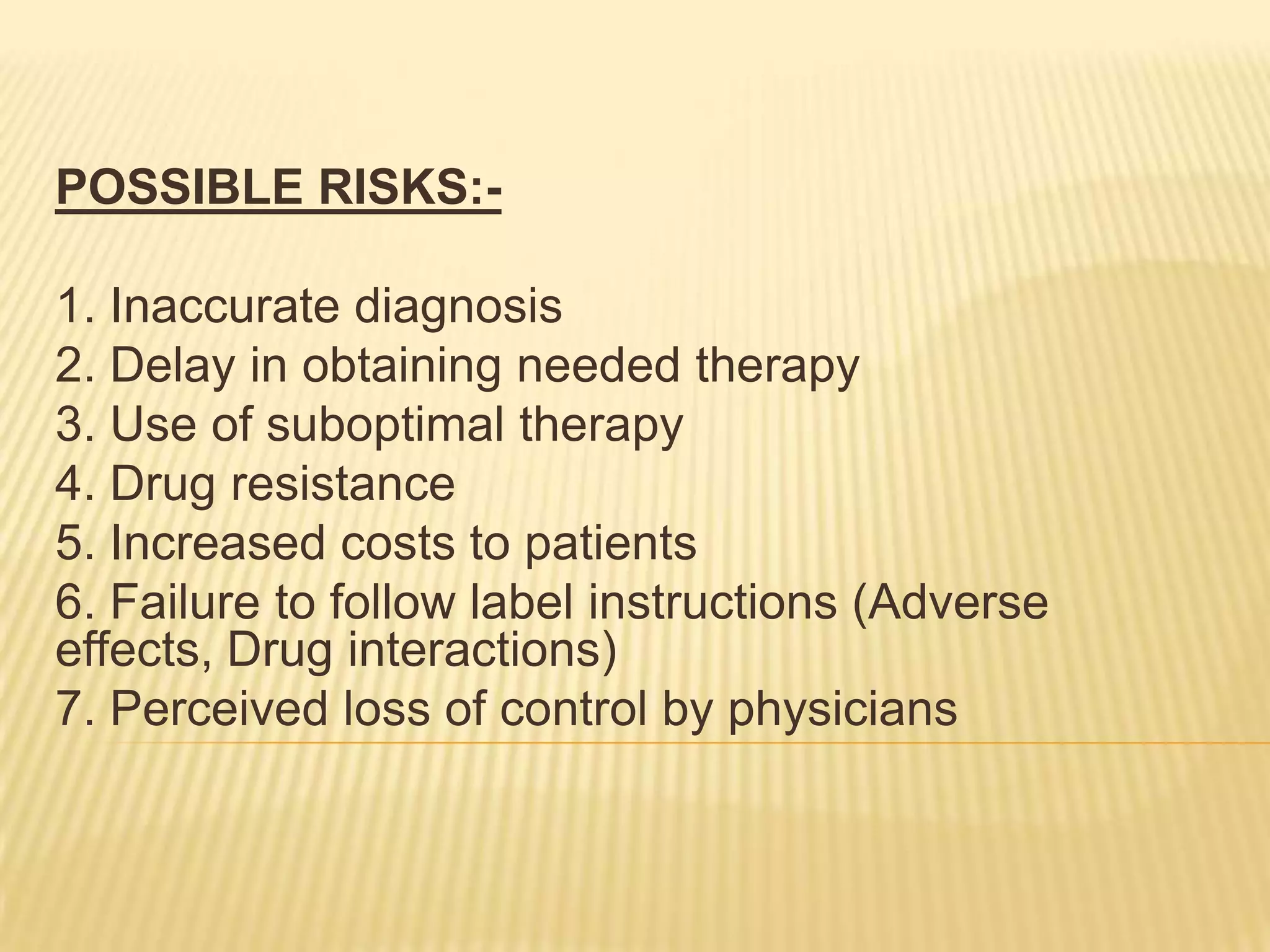 POSSIBLE RISKS:-

1. Inaccurate diagnosis
2. Delay in obtaining needed therapy
3. Use of suboptimal therapy
4. Drug resistance
5. Increased costs to patients
6. Failure to follow label instructions (Adverse effects, Drug interactions)
7. Perceived loss of control by physicians